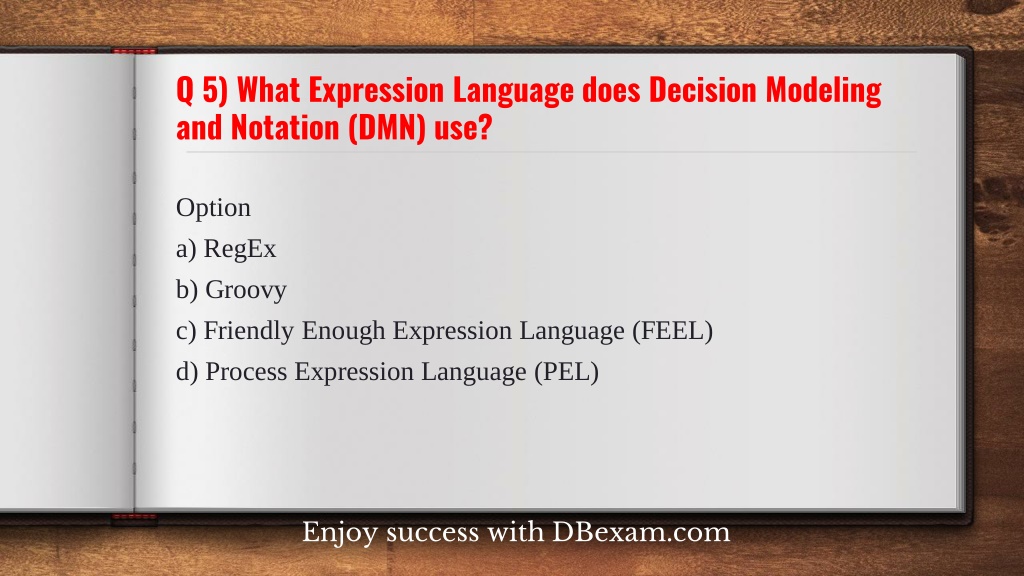 Q 5) What Expression Language does Decision Modeling and Notation (DMN) use?

Option

a) RegEx

b) Groovy

c) Friendly Enough Expression Language (FEEL)

d) Process Expression Language (PEL)

Enjoy success with DBexam.com